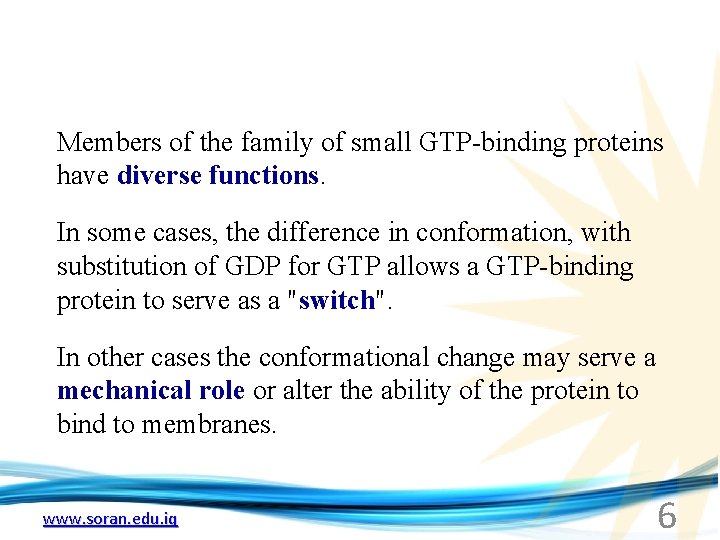 Members of the family of small GTP-binding proteins have diverse functions.

In some cases, the difference in conformation, with substitution of GDP for GTP allows a GTP-binding protein to serve as a "switch".

In other cases the conformational change may serve a mechanical role or alter the ability of the protein to bind to membranes.

www.soran.edu.iq

6